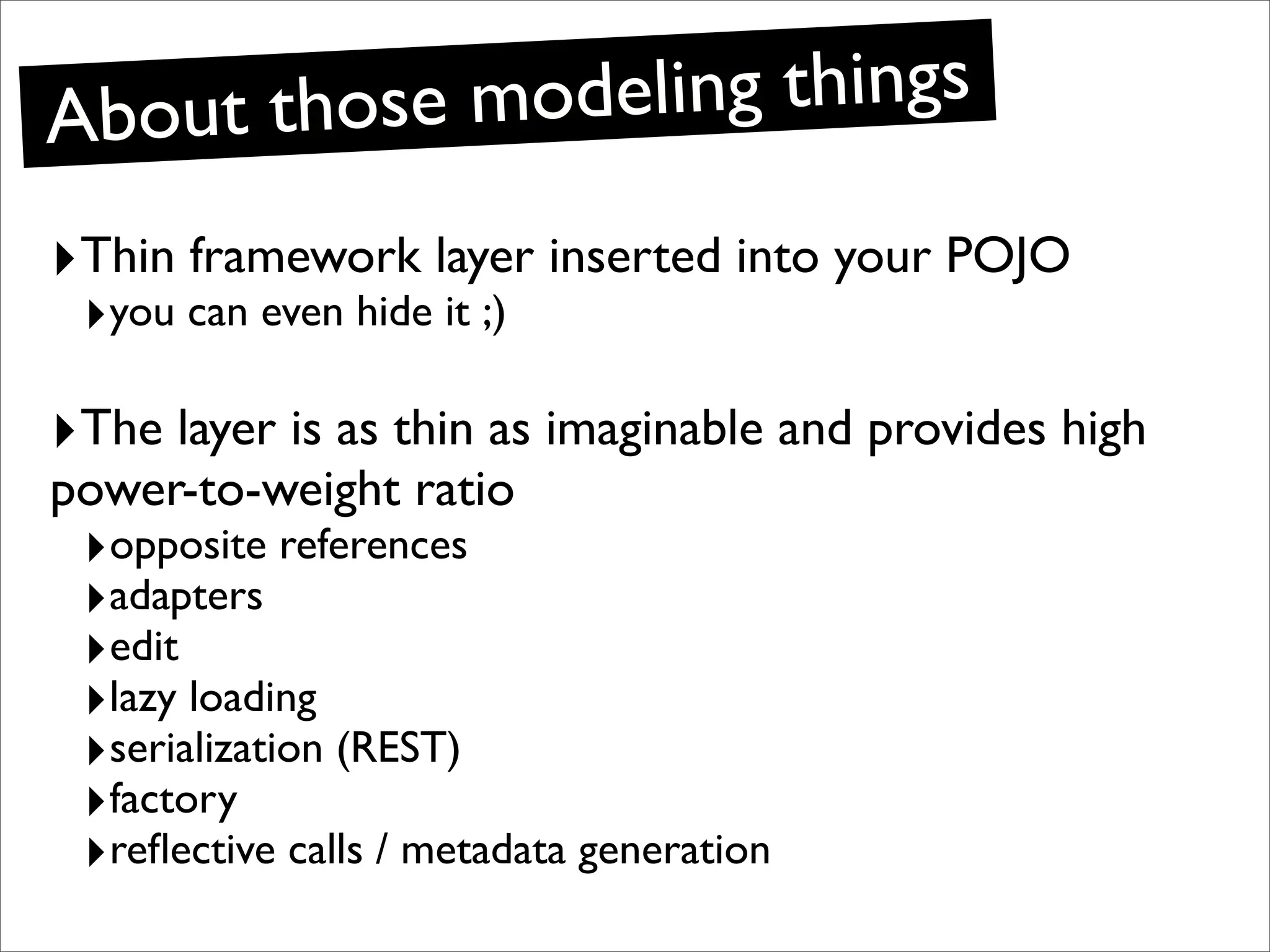 About those modeling things

‣Thin framework layer inserted into your POJO
‣you can even hide it ;)

‣The layer is as thin as imaginable and provides high power-to-weight ratio
‣opposite references
‣adapters
‣edit
‣lazy loading
‣serialization (REST)
‣factory
‣reflective calls / metadata generation